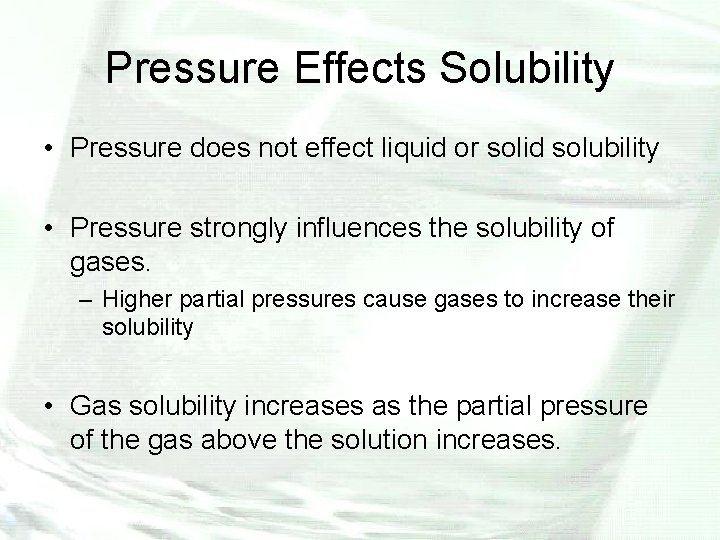 Pressure Effects Solubility

• Pressure does not effect liquid or solid solubility

• Pressure strongly influences the solubility of gases.
– Higher partial pressures cause gases to increase their solubility

• Gas solubility increases as the partial pressure of the gas above the solution increases.